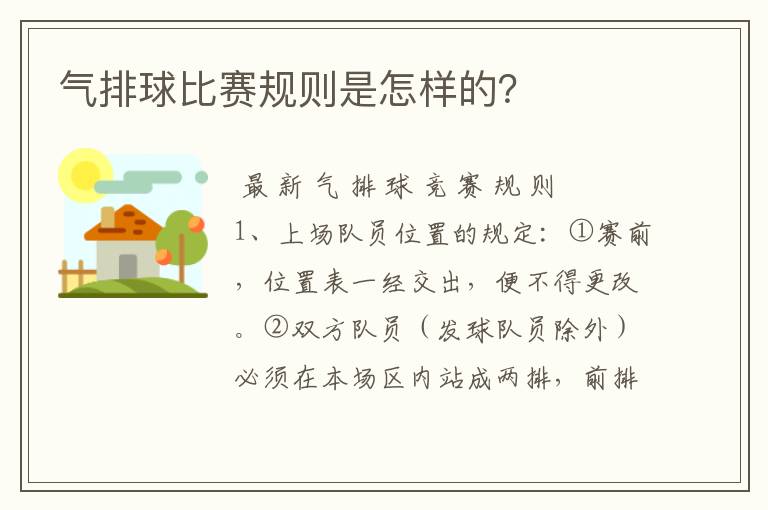 气排球比赛规则是怎样的?

最新气排球竞赛规则

1、上场队员位置的规定：①赛前，位置表一经交出，便不得更改。②双方队员（发球队员除外）必须在本场区内站成两排，前排